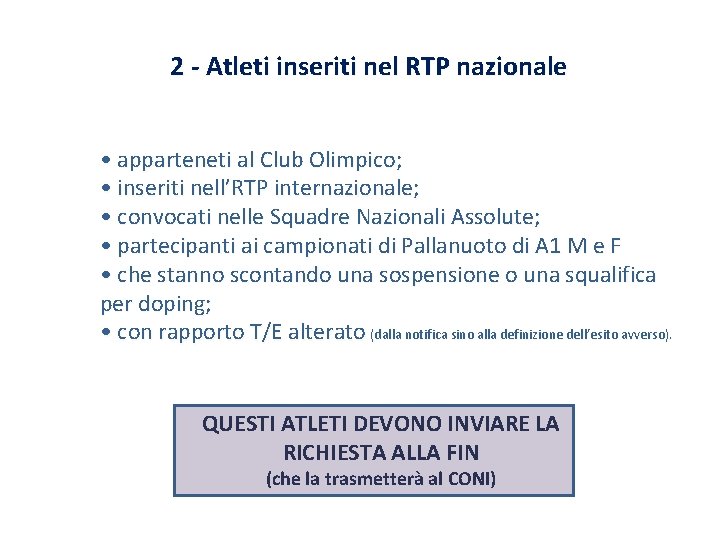 2 - Atleti inseriti nel RTP nazionale

• apparteneti al Club Olimpico;
• inseriti nell'RTP internazionale;
• convocati nelle Squadre Nazionali Assolute;
• partecipanti ai campionati di Pallanuoto di A1 M e F
• che stanno scontando una sospensione o una squalifica per doping;
• con rapporto T/E alterato (dalla notifica sino alla definizione dell'esito avverso).

QUESTI ATLETI DEVONO INVIARE LA RICHIESTA ALLA FIN
(che la trasmetterà al CONI)